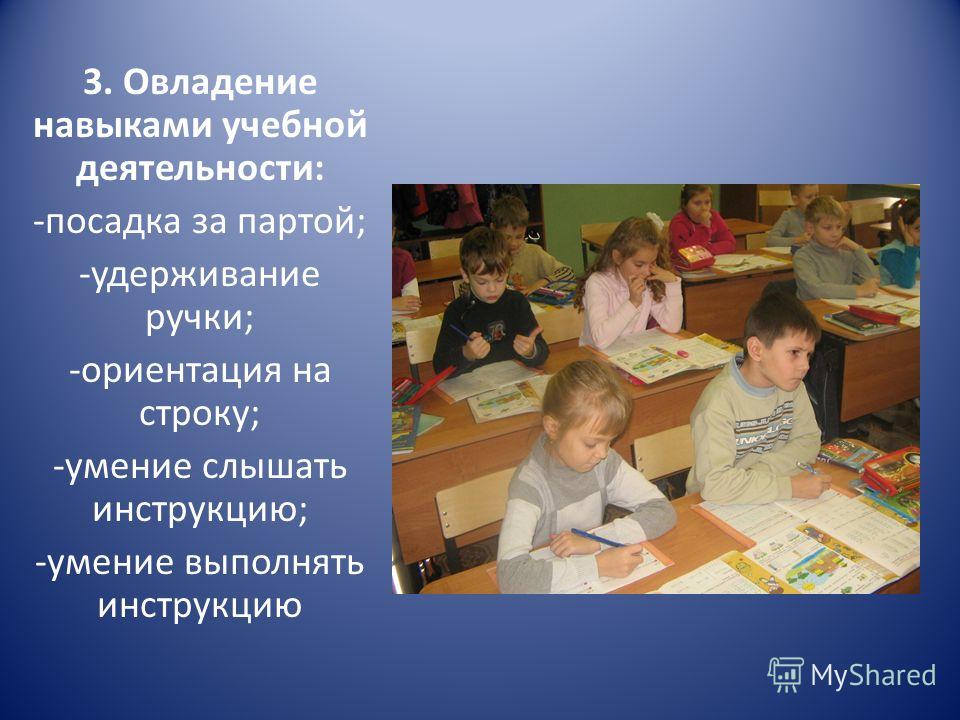 3. Овладение навыками учебной деятельности:

-посадка за партой;

-удерживание ручки;

-ориентация на строку;

-умение слышать инструкцию;

-умение выполнять инструкцию

MyShared